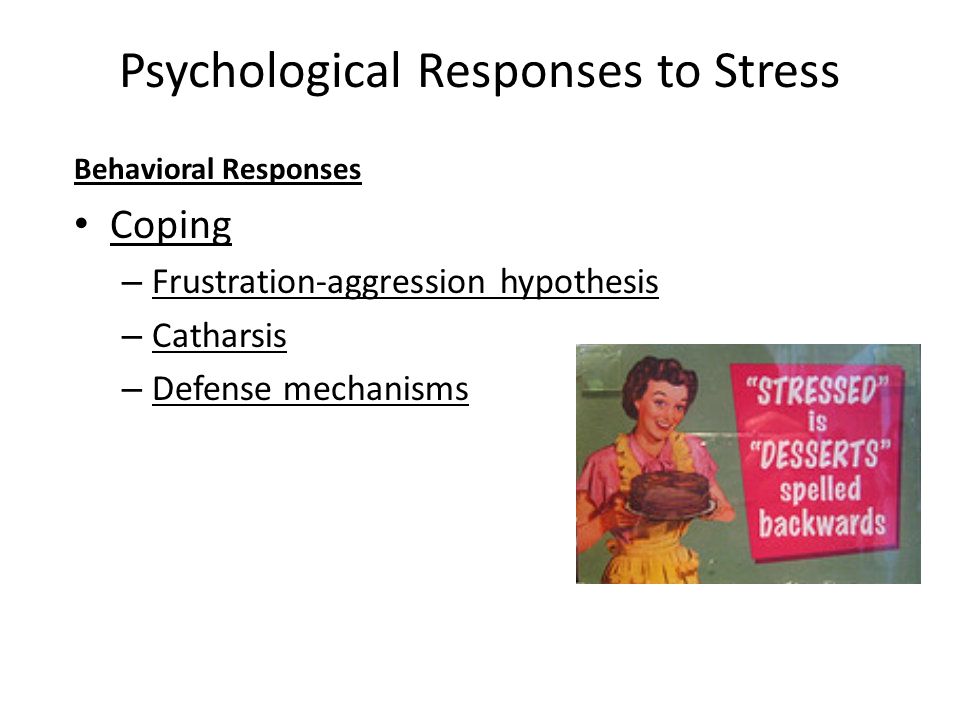 Psychological Responses to Stress

Behavioral Responses

• Coping
– Frustration-aggression hypothesis
– Catharsis
– Defense mechanisms

"STRESSED" is "DESSERTS" spelled backwards